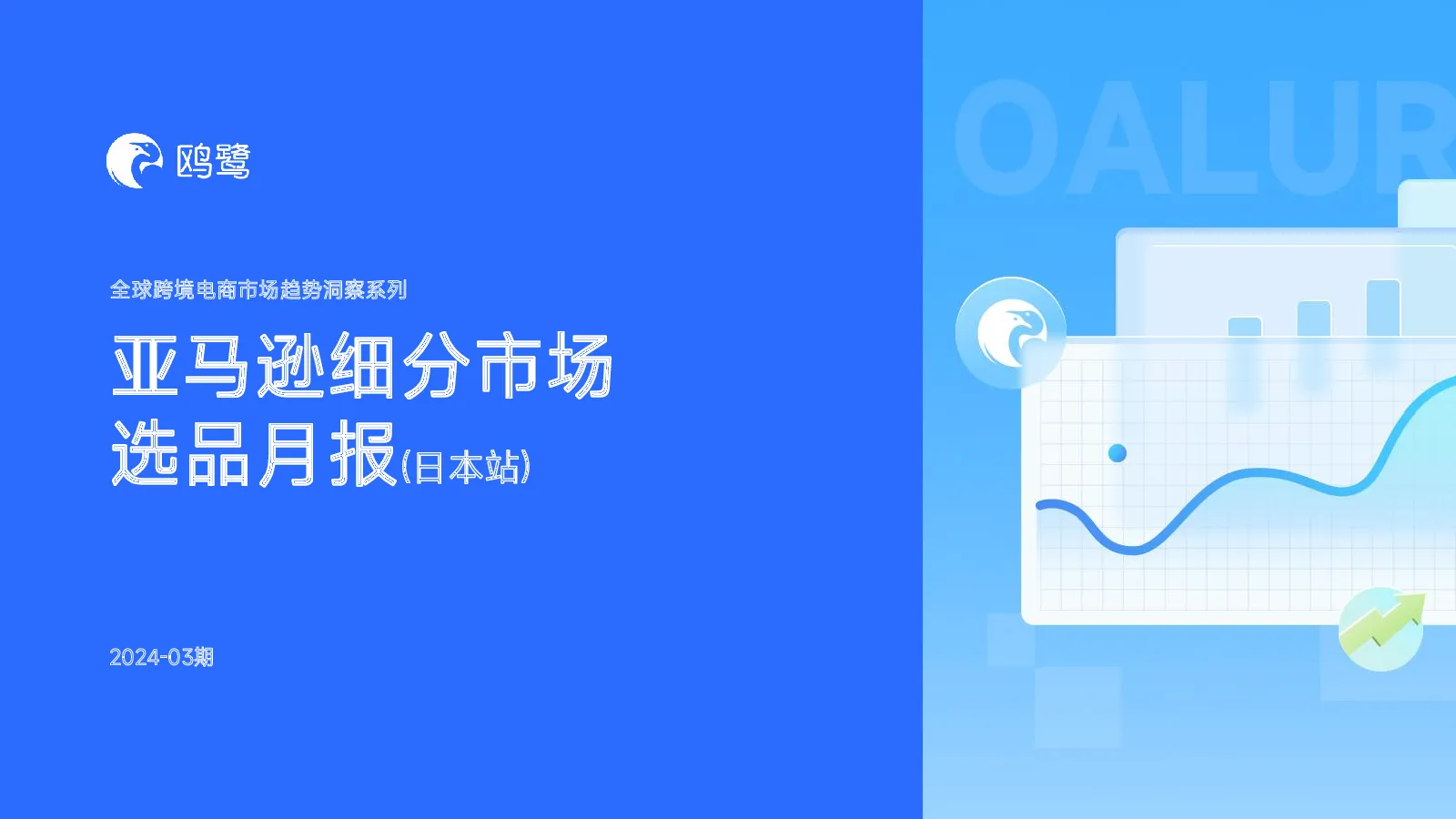 鸥鹭

全球跨境电商市场趋势洞察系列

亚马逊细分市场
选品月报(日本站)

2024-03期

OALUR